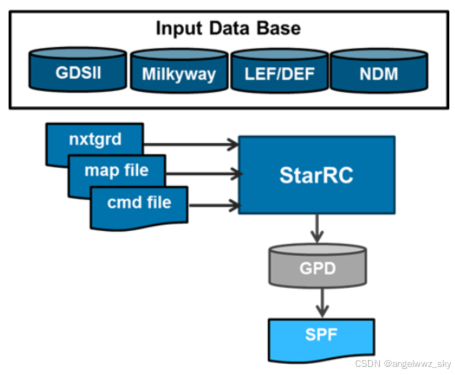 Input Data Base

GDSII

Milkyway

LEF/DEF

NDM

nxtgrd

map file

cmd file

StarRC

GPD

SPF

CSDN @angelwwz_sky